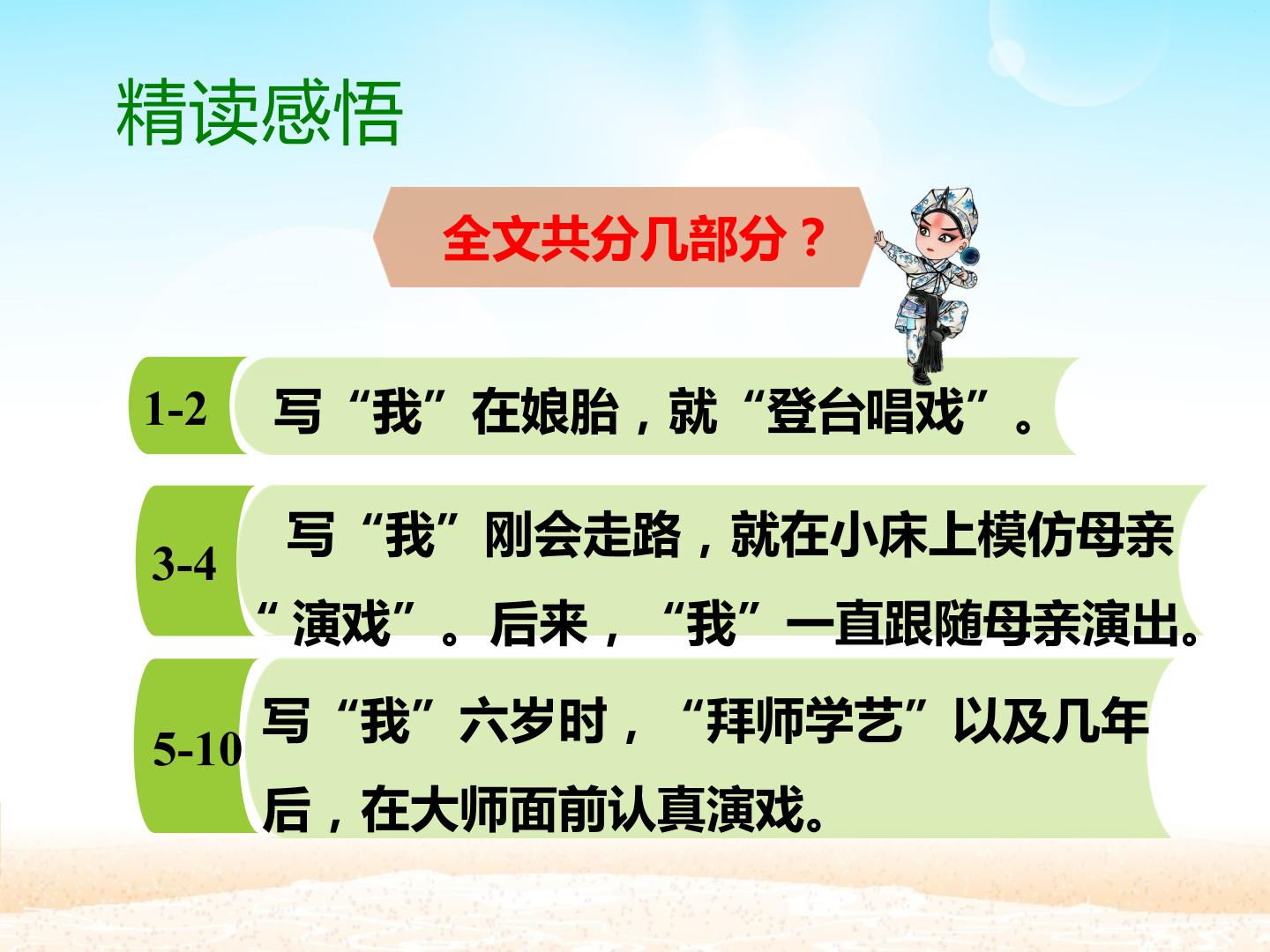 精读感悟

全文共分几部分？

1-2

写“我”在娘胎，就“登台唱戏”。

3-4

写“我”刚会走路，就在小床上模仿母亲“演戏”。后来，“我”一直跟随母亲演出。

5-10

写“我”六岁时，“拜师学艺”以及几年后，在大师面前认真演戏。